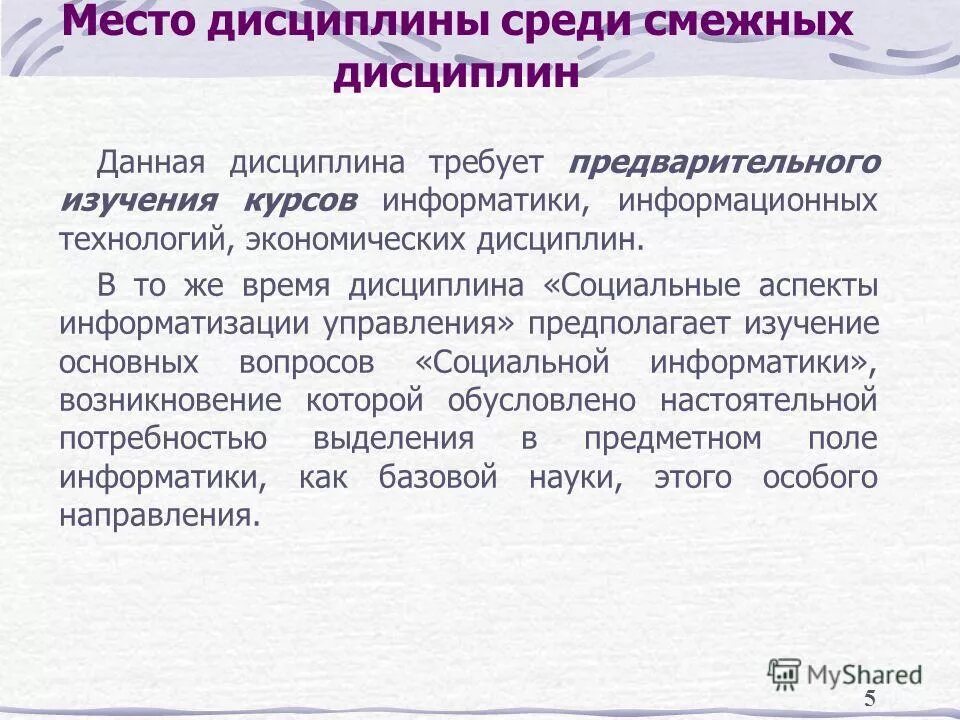 Место дисциплины среди смежных дисциплин

Данная дисциплина требует предварительного изучения курсов информатики, информационных технологий, экономических дисциплин.

В то же время дисциплина «Социальные аспекты информатизации управления» предполагает изучение основных вопросов «Социальной информатики», возникновение которой обусловлено настоятельной потребностью выделения в предметном поле информатики, как базовой науки, этого особого направления.

MyShared

5